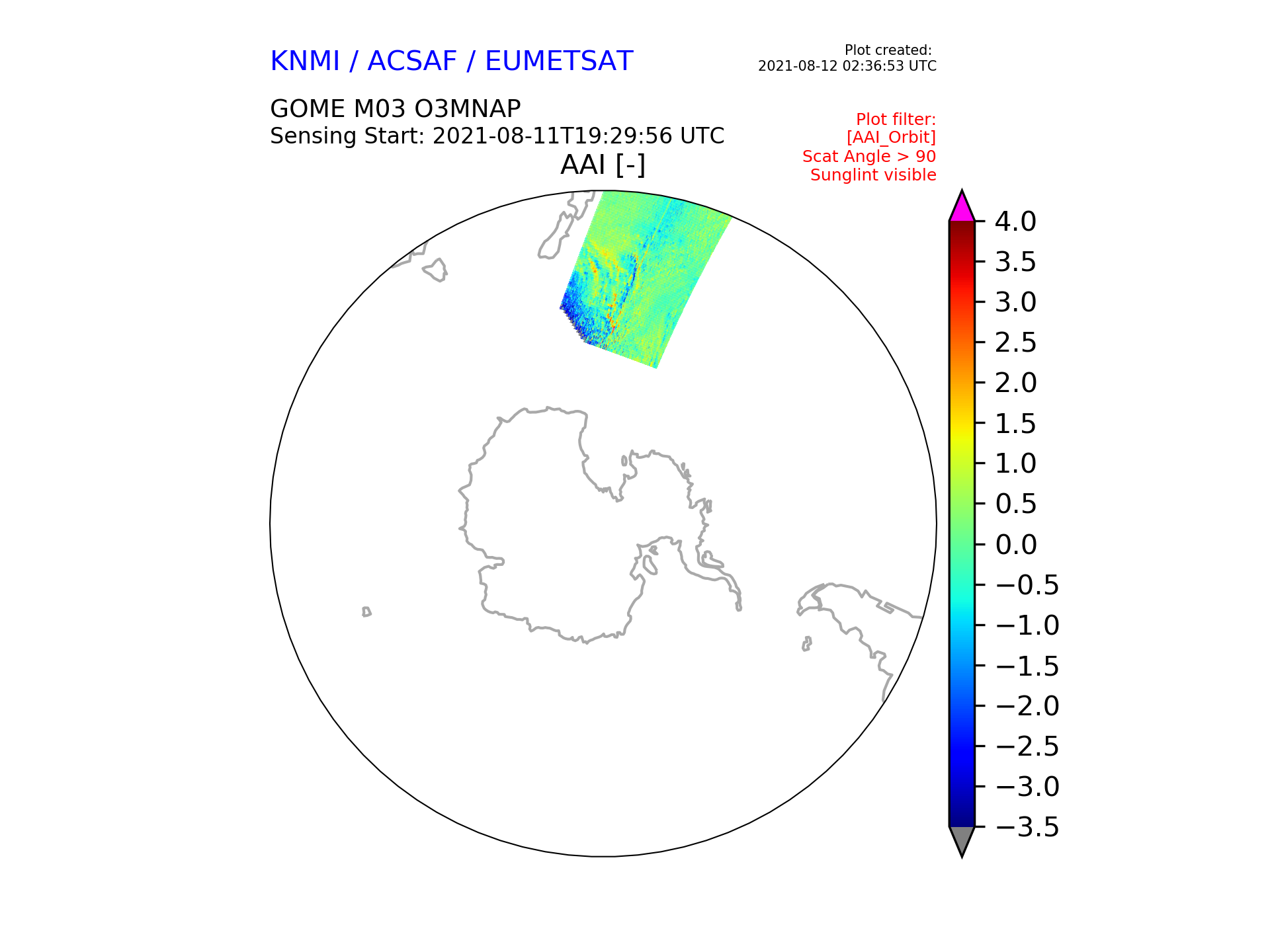 KNMI / ACSAF / EUMETSAT

Plot created:
2021-08-12 02:36:53 UTC

GOME M03 O3MNAP
Sensing Start: 2021-08-11T19:29:56 UTC

Plot filter:
[AAI_Orbit]
Scat Angle > 90
Sunglint visible

AAI [-]

4.0
3.5
3.0
2.5
2.0
1.5
1.0
0.5
0.0
−0.5
−1.0
−1.5
−2.0
−2.5
−3.0
−3.5